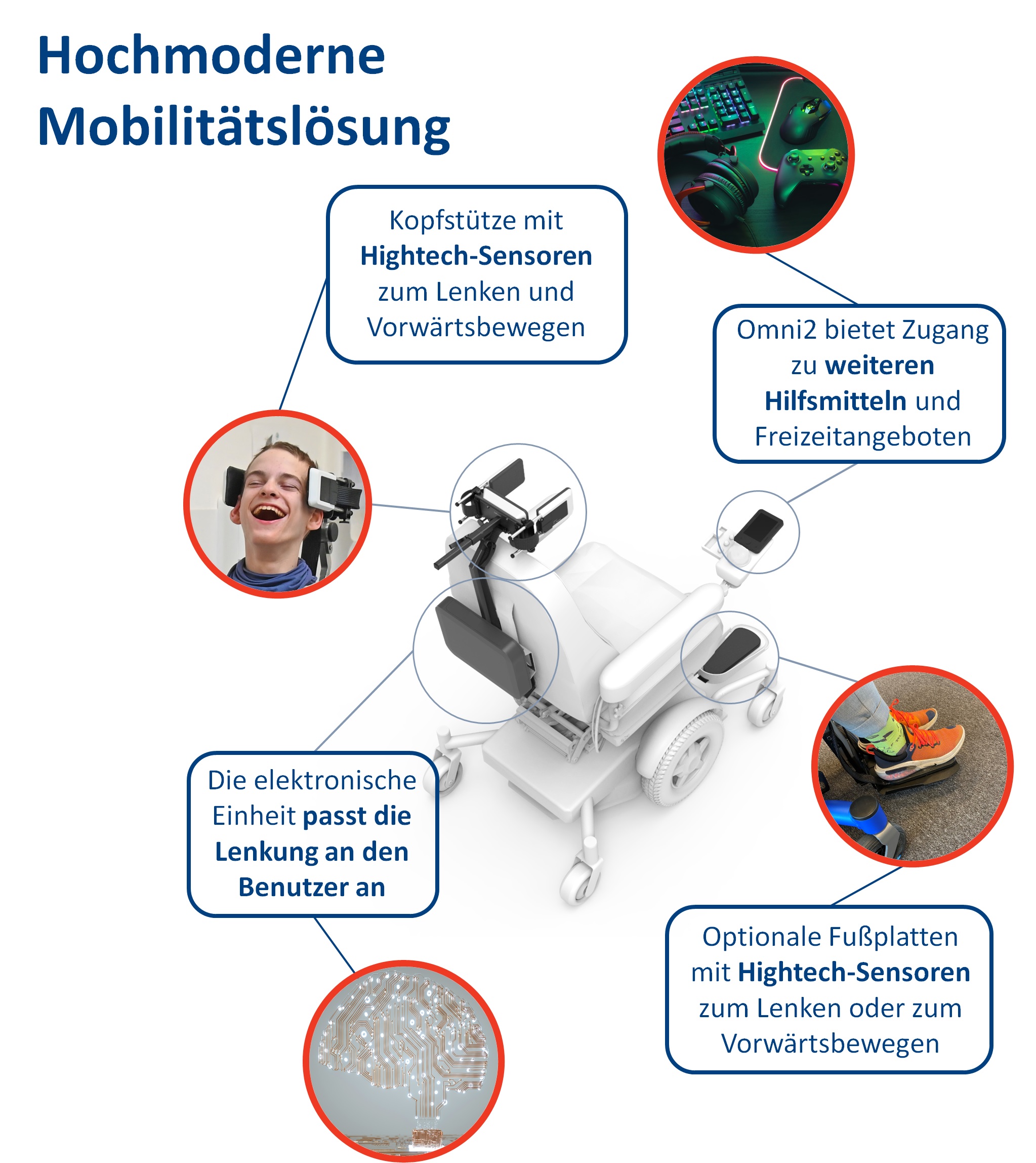 Hochmoderne Mobilitätslösung

Kopfstütze mit Hightech-Sensoren zum Lenken und Vorwärtsbewegen

Omni2 bietet Zugang zu weiteren Hilfsmitteln und Freizeitangeboten

Die elektronische Einheit passt die Lenkung an den Benutzer an

Optionale Fußplatten mit Hightech-Sensoren zum Lenken oder zum Vorwärtsbewegen